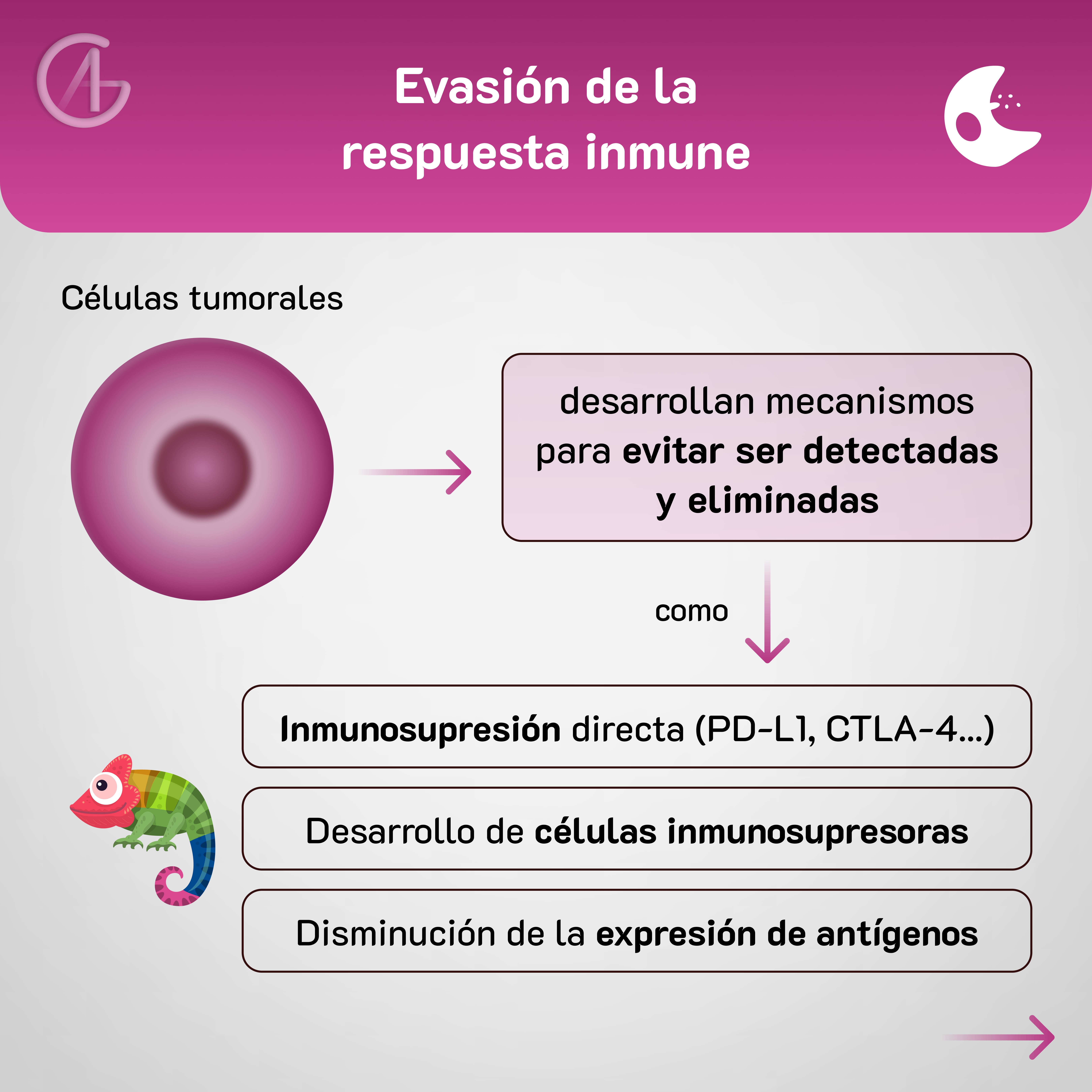 Evasión de la respuesta inmune

Células tumorales

desarrollan mecanismos para evitar ser detectadas y eliminadas

como

Inmunosupresión directa (PD-L1, CTLA-4...)

Desarrollo de células inmunosupresoras

Disminución de la expresión de antígenos